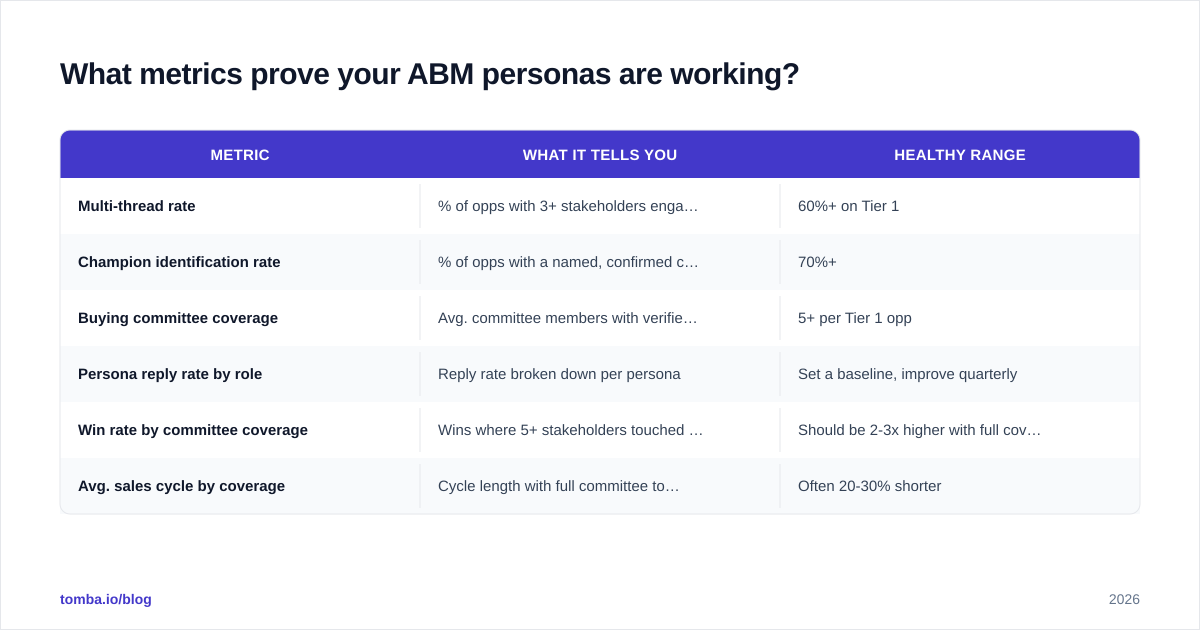 What metrics prove your ABM personas are working?

| METRIC | WHAT IT TELLS YOU | HEALTHY RANGE |
|---|---|---|
| Multi-thread rate | % of opps with 3+ stakeholders enga… | 60%+ on Tier 1 |
| Champion identification rate | % of opps with a named, confirmed c… | 70%+ |
| Buying committee coverage | Avg. committee members with verifie… | 5+ per Tier 1 opp |
| Persona reply rate by role | Reply rate broken down per persona | Set a baseline, improve quarterly |
| Win rate by committee coverage | Wins where 5+ stakeholders touched … | Should be 2-3x higher with full cov… |
| Avg. sales cycle by coverage | Cycle length with full committee to… | Often 20-30% shorter |

tomba.io/blog

2026